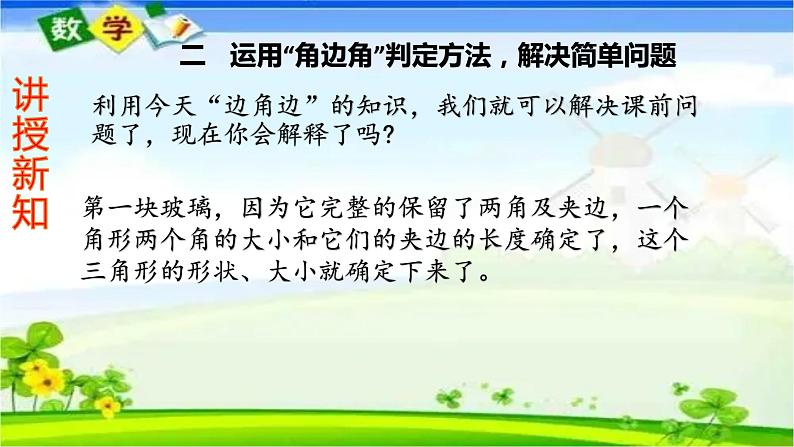 数学

二 运用“角边角”判定方法，解决简单问题

讲授新知

利用今天“边角边”的知识，我们就可以解决课前问题了，现在你会解释了吗?

第一块玻璃，因为它完整的保留了两角及夹边，一个角形两个角的大小和它们的夹边的长度确定了，这个三角形的形状、大小就确定下来了。